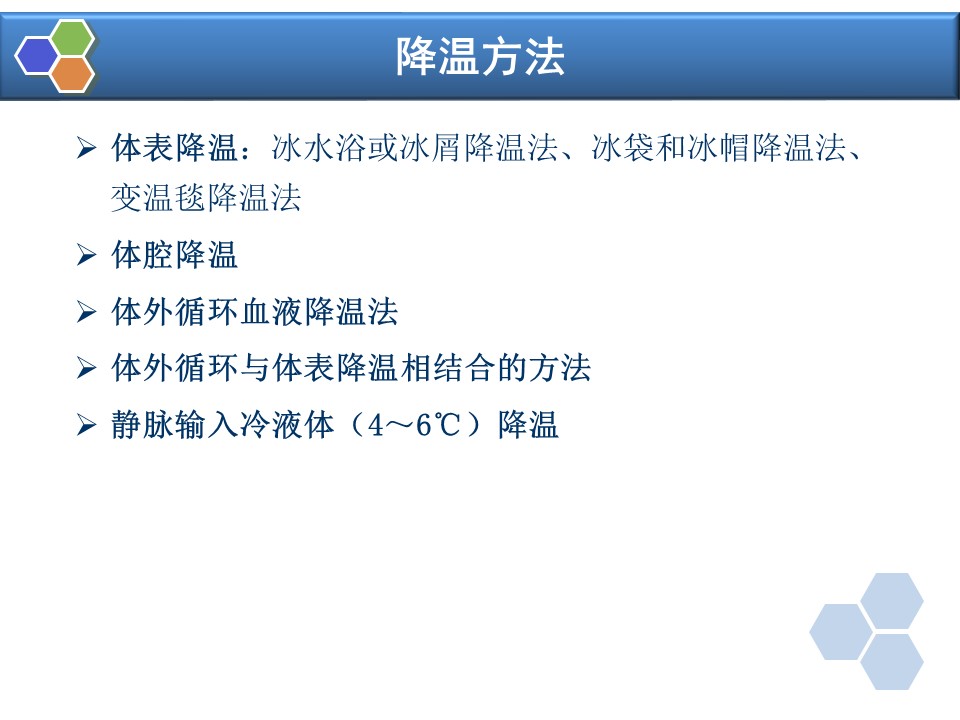 降温方法

➢ 体表降温：冰水浴或冰屑降温法、冰袋和冰帽降温法、变温毯降温法

➢ 体腔降温

➢ 体外循环血液降温法

➢ 体外循环与体表降温相结合的方法

➢ 静脉输入冷液体（4～6℃）降温